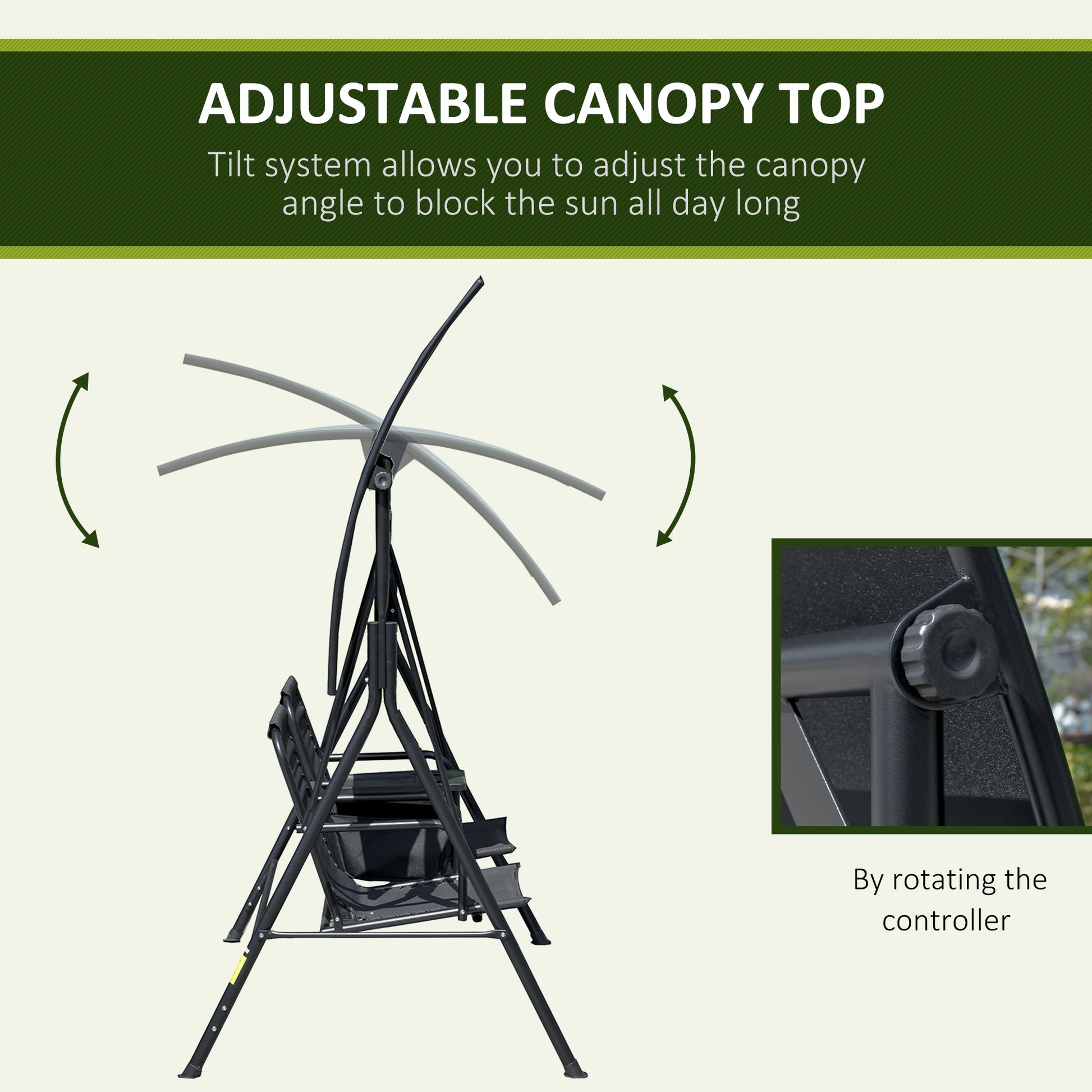 ADJUSTABLE CANOPY TOP

Tilt system allows you to adjust the canopy angle to block the sun all day long

By rotating the controller